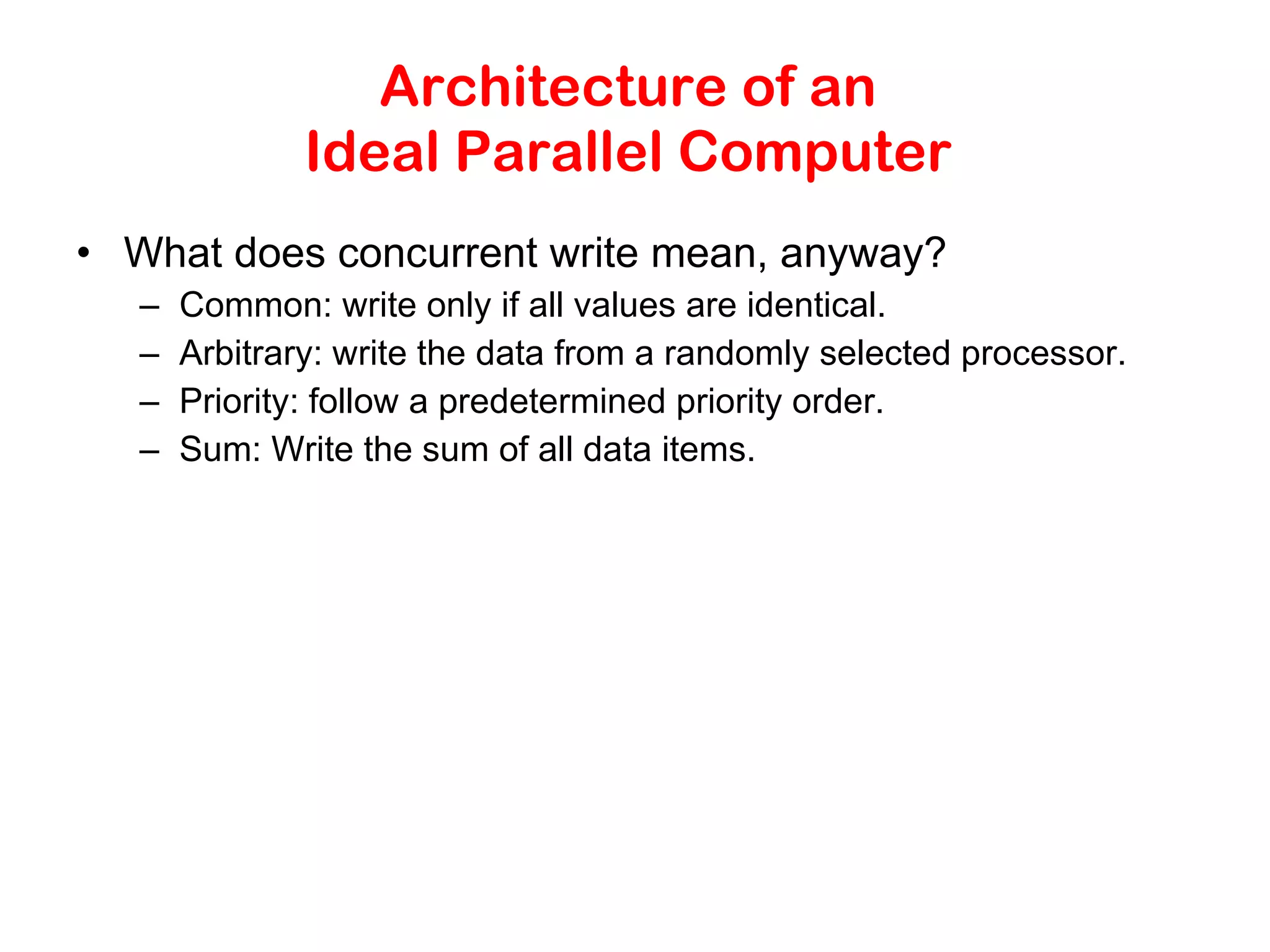 Architecture of an
Ideal Parallel Computer

• What does concurrent write mean, anyway?
  – Common: write only if all values are identical.
  – Arbitrary: write the data from a randomly selected processor.
  – Priority: follow a predetermined priority order.
  – Sum: Write the sum of all data items.